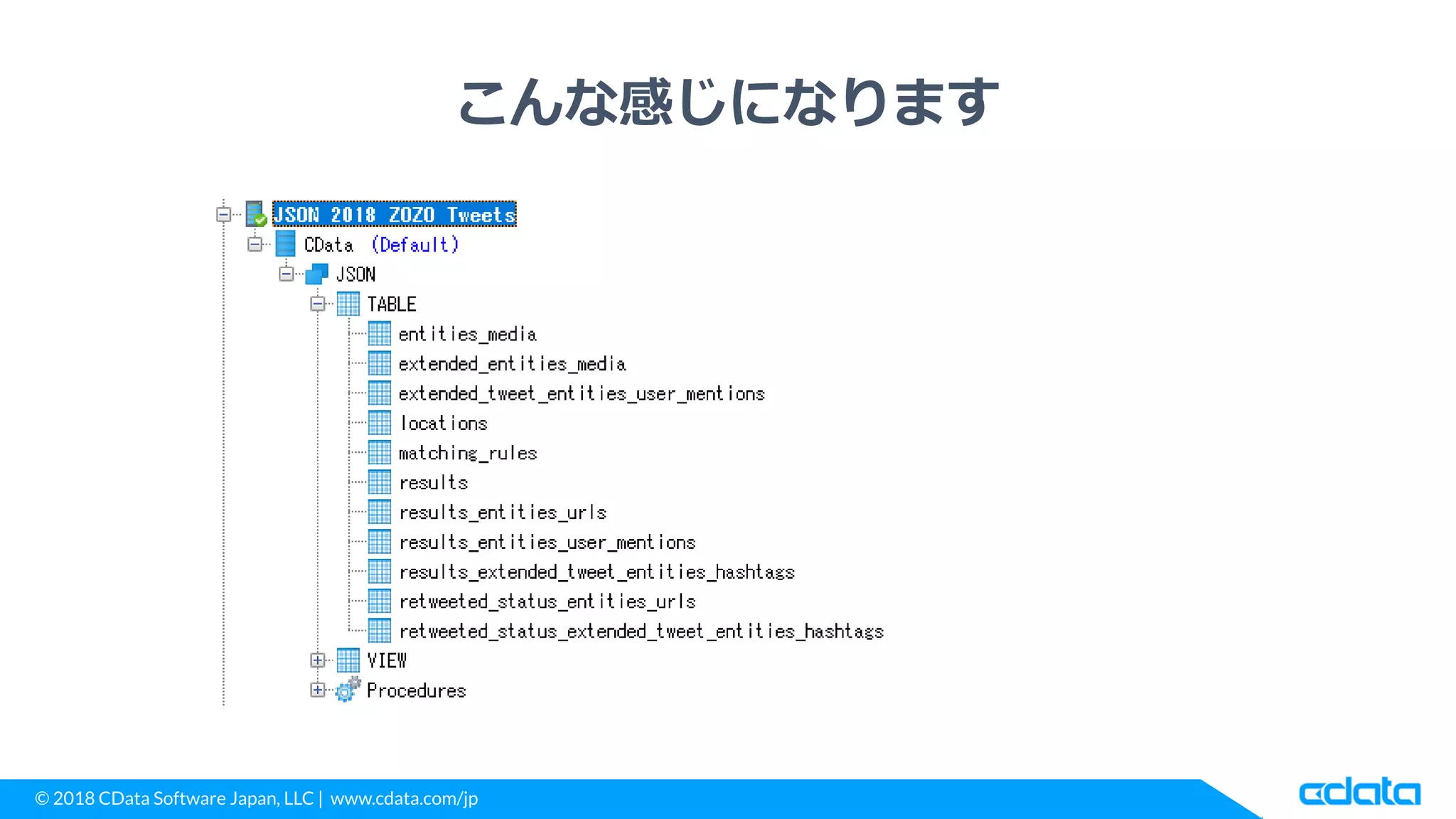 こんな感じになります

JSON 2018 ZOZO Tweets
CData (Default)
JSON
TABLE
entities_media
extended_entities_media
extended_tweet_entities_user_mentions
locations
matching_rules
results
results_entities_urls
results_entities_user_mentions
results_extended_tweet_entities_hashtags
retweeted_status_entities_urls
retweeted_status_extended_tweet_entities_hashtags
VIEW
Procedures

© 2018 CData Software Japan, LLC | www.cdata.com/jp

cdata